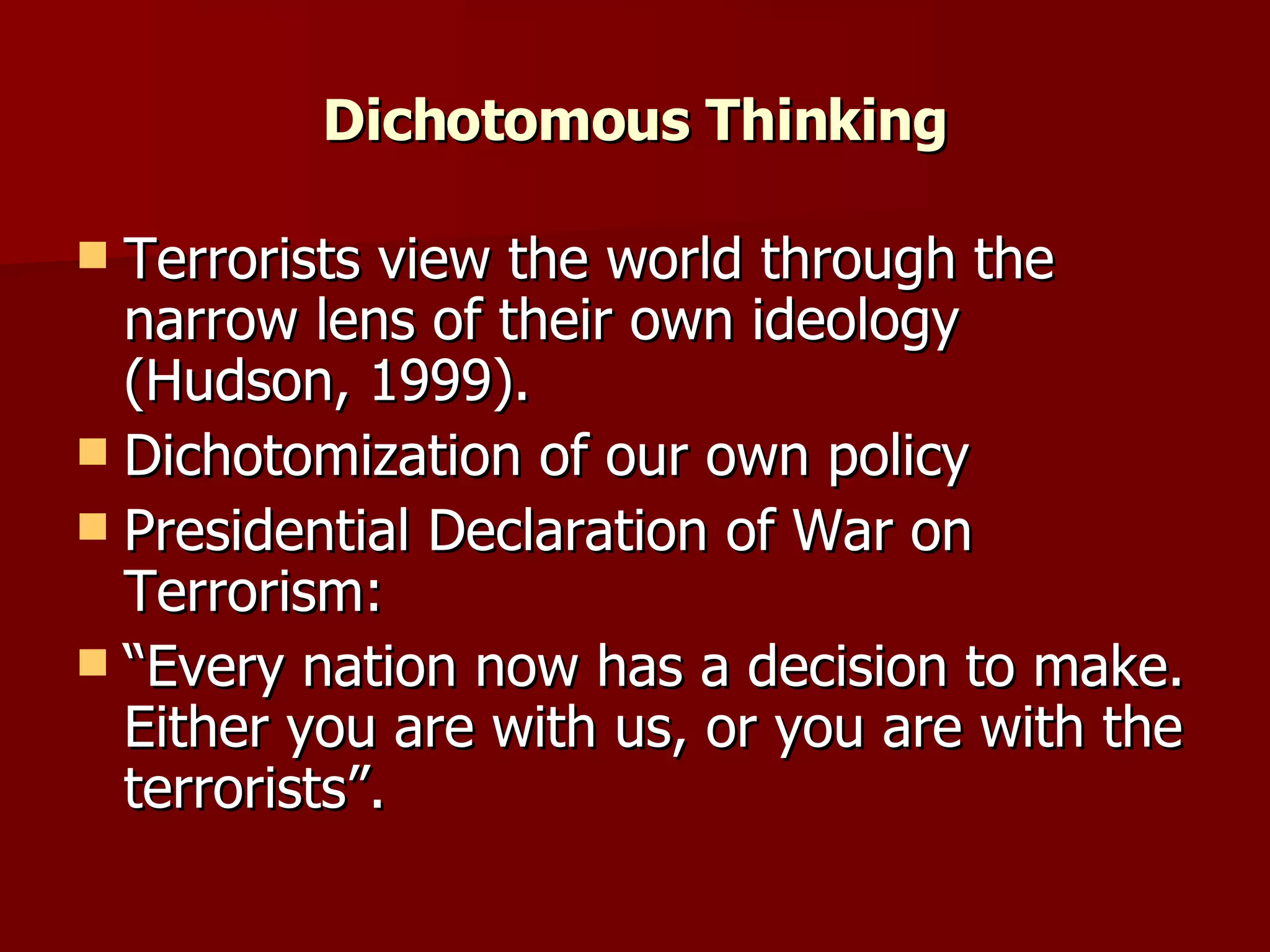 Dichotomous Thinking

Terrorists view the world through the narrow lens of their own ideology (Hudson, 1999).

Dichotomization of our own policy

Presidential Declaration of War on Terrorism:

“Every nation now has a decision to make. Either you are with us, or you are with the terrorists”.